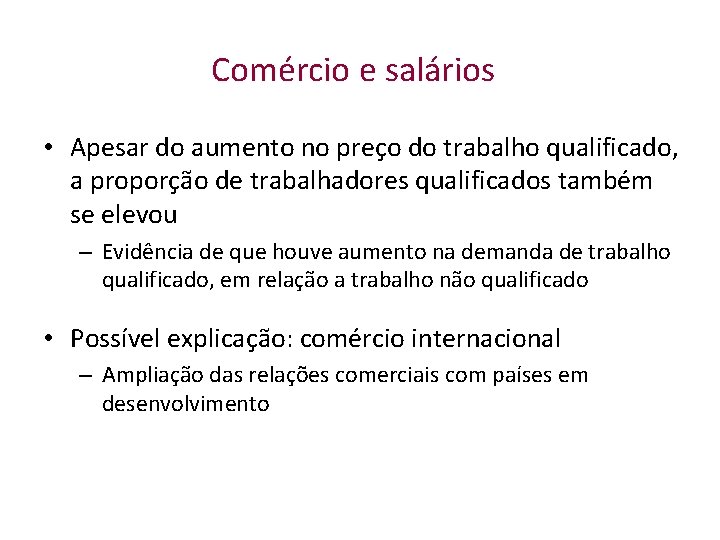 Comércio e salários

• Apesar do aumento no preço do trabalho qualificado, a proporção de trabalhadores qualificados também se elevou

– Evidência de que houve aumento na demanda de trabalho qualificado, em relação a trabalho não qualificado

• Possível explicação: comércio internacional

– Ampliação das relações comerciais com países em desenvolvimento